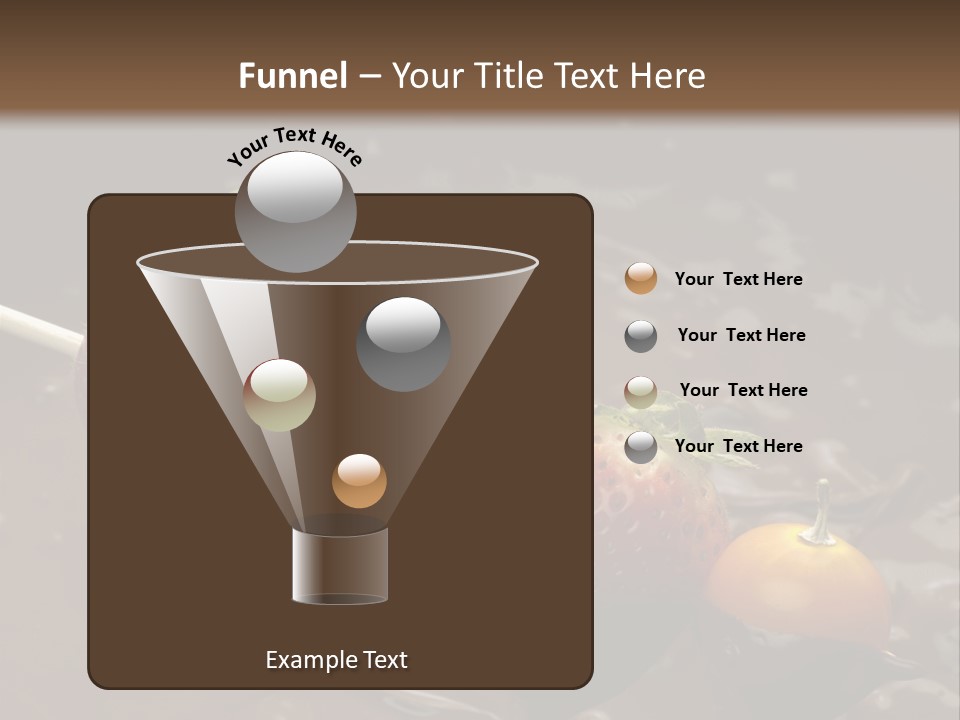 Funnel – Your Title Text Here

Your Text Here

Your Text Here

Your Text Here

Your Text Here

Your Text Here

Example Text